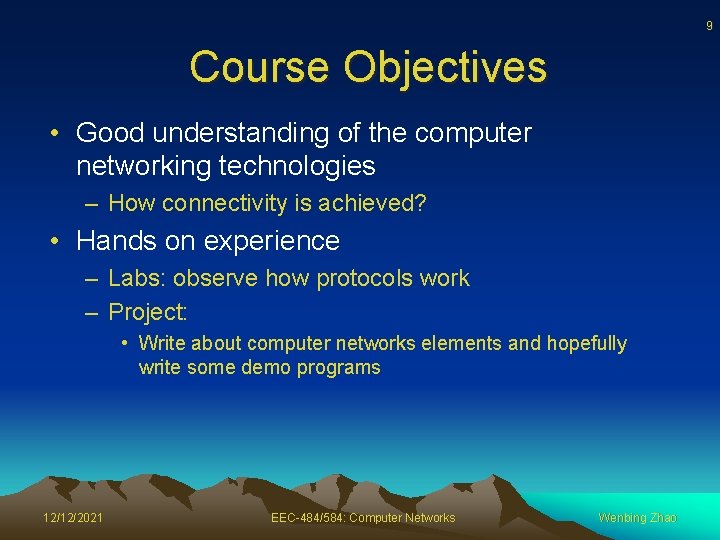 9

Course Objectives

• Good understanding of the computer networking technologies
– How connectivity is achieved?

• Hands on experience
– Labs: observe how protocols work
– Project:
• Write about computer networks elements and hopefully write some demo programs

12/12/2021 EEC-484/584: Computer Networks Wenbing Zhao